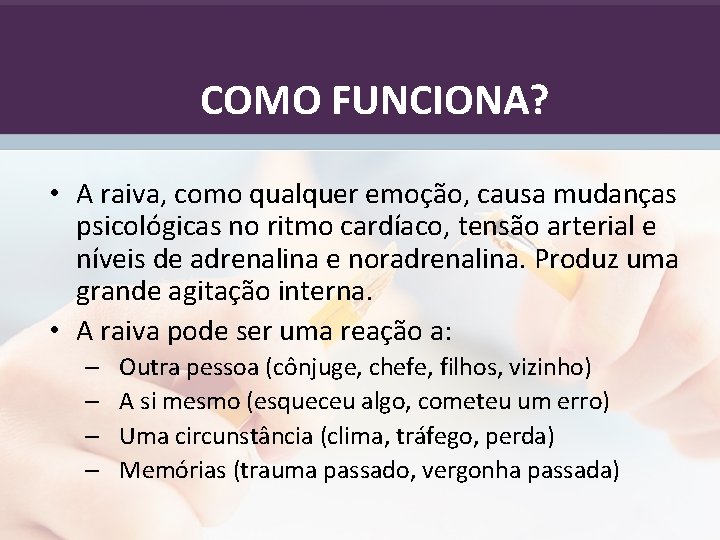 COMO FUNCIONA?

• A raiva, como qualquer emoção, causa mudanças psicológicas no ritmo cardíaco, tensão arterial e níveis de adrenalina e noradrenalina. Produz uma grande agitação interna.
• A raiva pode ser uma reação a:
– Outra pessoa (cônjuge, chefe, filhos, vizinho)
– A si mesmo (esqueceu algo, cometeu um erro)
– Uma circunstância (clima, tráfego, perda)
– Memórias (trauma passado, vergonha passada)